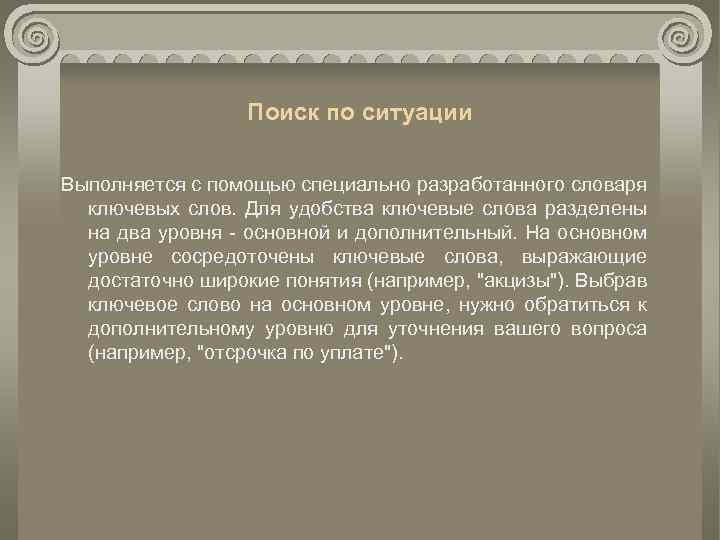 Поиск по ситуации

Выполняется с помощью специально разработанного словаря ключевых слов. Для удобства ключевые слова разделены на два уровня - основной и дополнительный. На основном уровне сосредоточены ключевые слова, выражающие достаточно широкие понятия (например, "акцизы"). Выбрав ключевое слово на основном уровне, нужно обратиться к дополнительному уровню для уточнения вашего вопроса (например, "отсрочка по уплате").